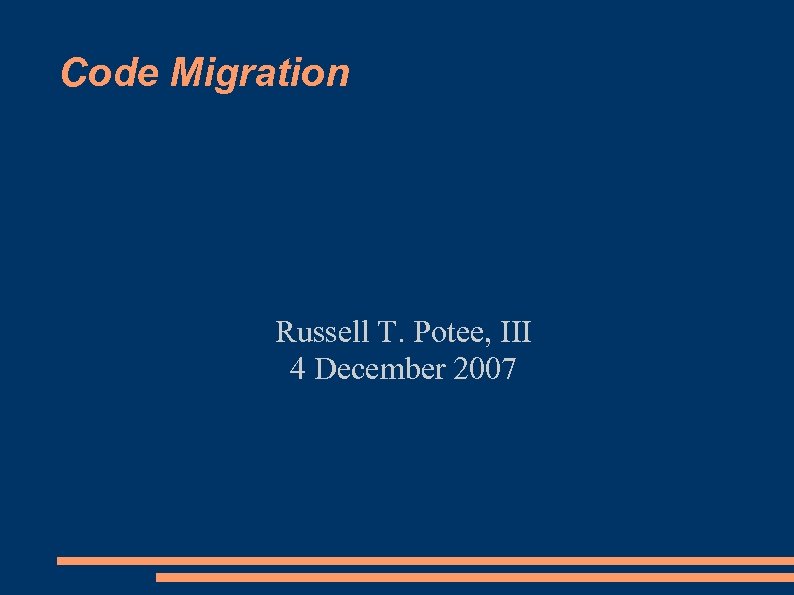 Code Migration

Russell T. Potee, III
4 December 2007